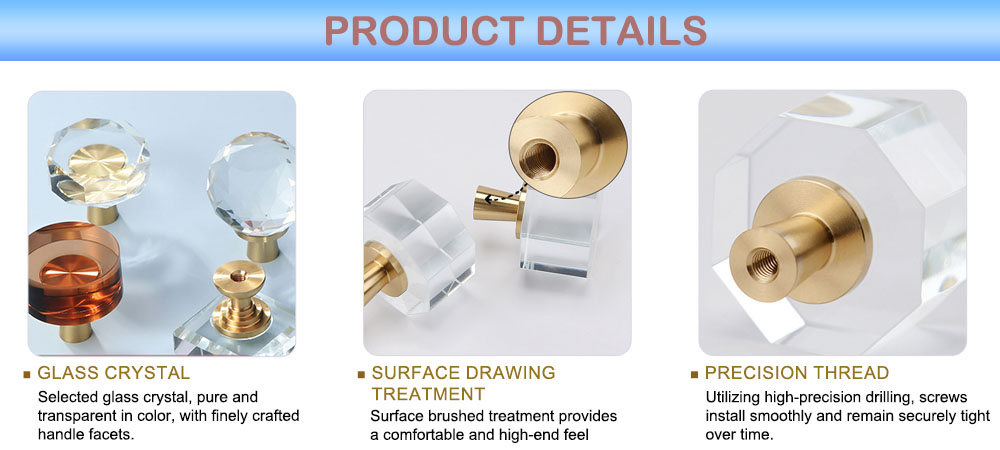 PRODUCT DETAILS

GLASS CRYSTAL
Selected glass crystal, pure and transparent in color, with finely crafted handle facets.

SURFACE DRAWING TREATMENT
Surface brushed treatment provides a comfortable and high-end feel

PRECISION THREAD
Utilizing high-precision drilling, screws install smoothly and remain securely tight over time.